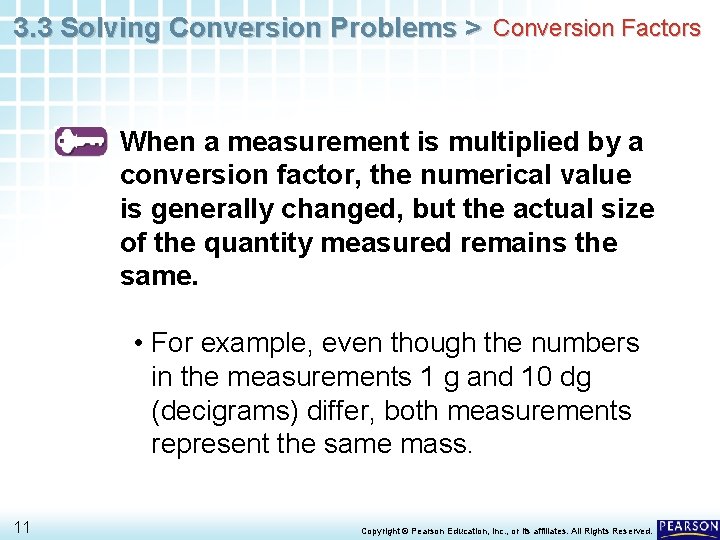 3.3 Solving Conversion Problems > Conversion Factors

When a measurement is multiplied by a conversion factor, the numerical value is generally changed, but the actual size of the quantity measured remains the same.

• For example, even though the numbers in the measurements 1 g and 10 dg (decigrams) differ, both measurements represent the same mass.

11

Copyright © Pearson Education, Inc., or its affiliates. All Rights Reserved.

PEARSON